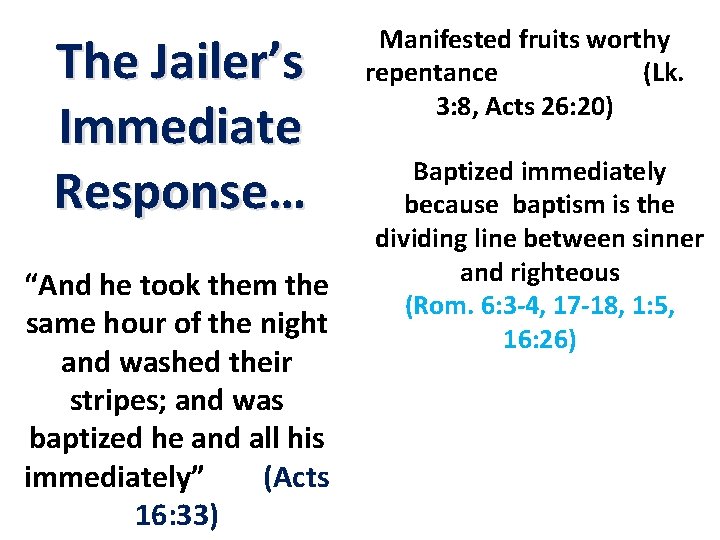 The Jailer's Immediate Response…

"And he took them the same hour of the night and washed their stripes; and was baptized he and all his immediately" (Acts 16:33)

Manifested fruits worthy repentance (Lk. 3:8, Acts 26:20)

Baptized immediately because baptism is the dividing line between sinner and righteous (Rom. 6:3-4, 17-18, 1:5, 16:26)